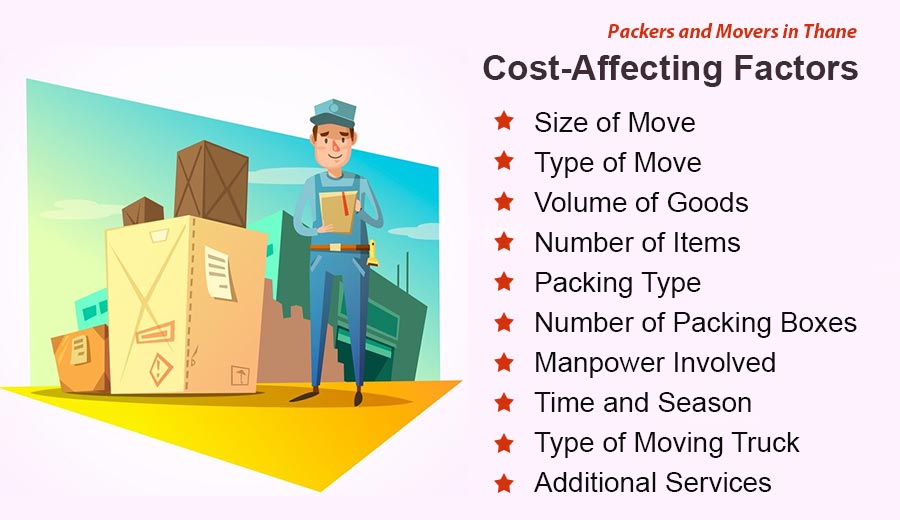 Packers and Movers in Thane

Cost-Affecting Factors

★ Size of Move
★ Type of Move
★ Volume of Goods
★ Number of Items
★ Packing Type
★ Number of Packing Boxes
★ Manpower Involved
★ Time and Season
★ Type of Moving Truck
★ Additional Services